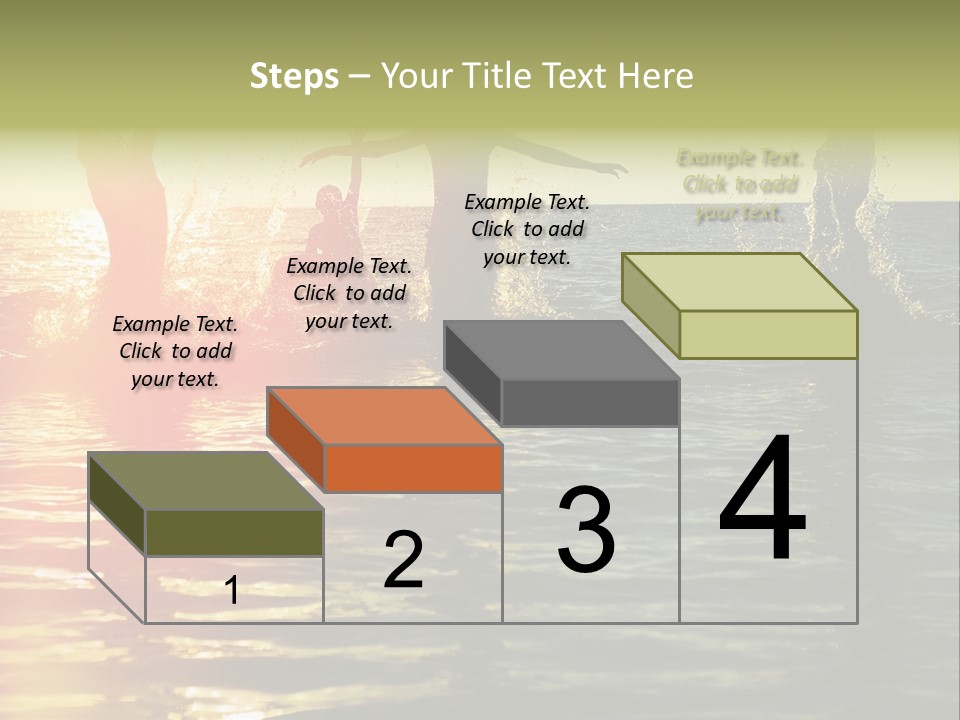 Steps – Your Title Text Here

Example Text. Click to add your text.

Example Text. Click to add your text.

Example Text. Click to add your text.

Example Text. Click to add your text.

1

2

3

4